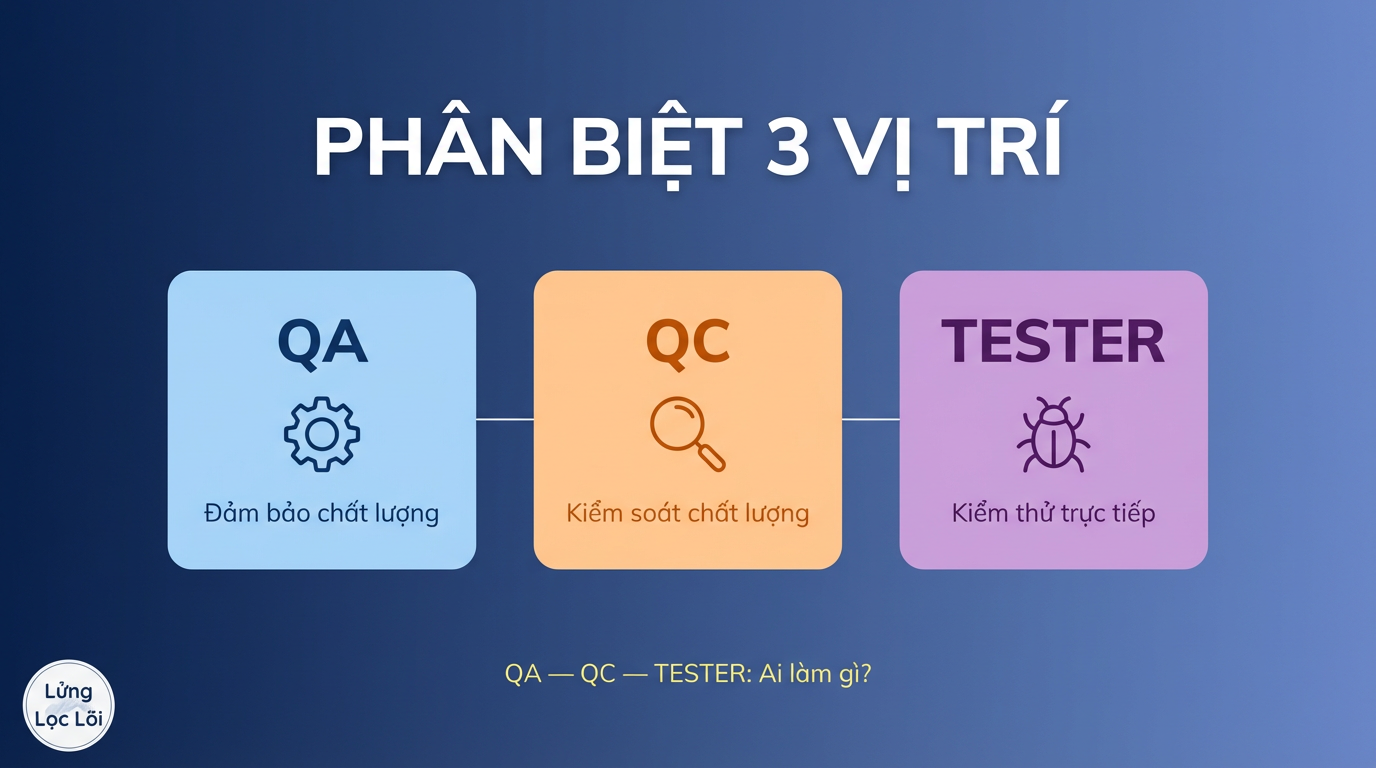 PHÂN BIỆT 3 VỊ TRÍ

QA
Đảm bảo chất lượng

QC
Kiểm soát chất lượng

TESTER
Kiểm thử trực tiếp

QA — QC — TESTER: Ai làm gì?

Lửng Lọc Lõi